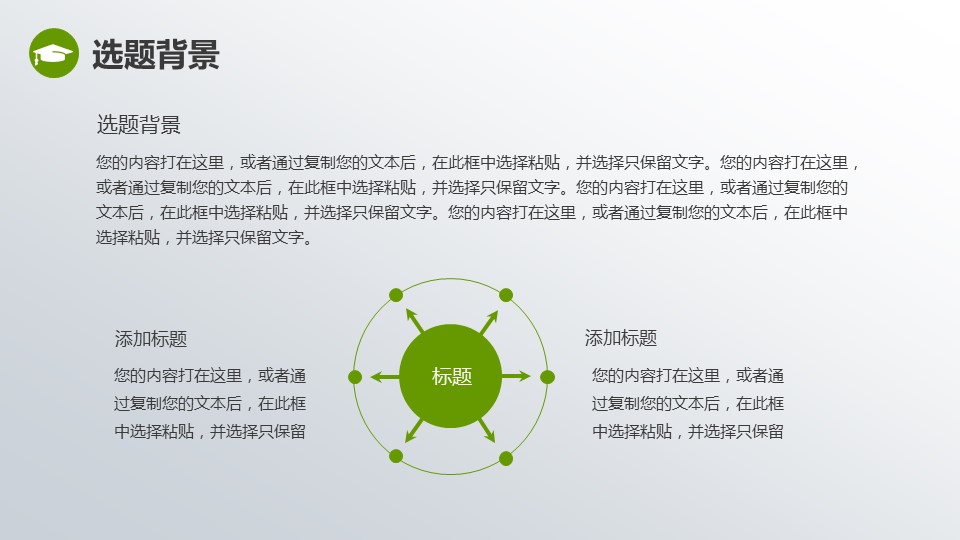 选题背景

选题背景

您的内容打在这里，或者通过复制您的文本后，在此框中选择粘贴，并选择只保留文字。您的内容打在这里，或者通过复制您的文本后，在此框中选择粘贴，并选择只保留文字。您的内容打在这里，或者通过复制您的文本后，在此框中选择粘贴，并选择只保留文字。您的内容打在这里，或者通过复制您的文本后，在此框中选择粘贴，并选择只保留文字。

添加标题

您的内容打在这里，或者通过复制您的文本后，在此框中选择粘贴，并选择只保留

标题

添加标题

您的内容打在这里，或者通过复制您的文本后，在此框中选择粘贴，并选择只保留